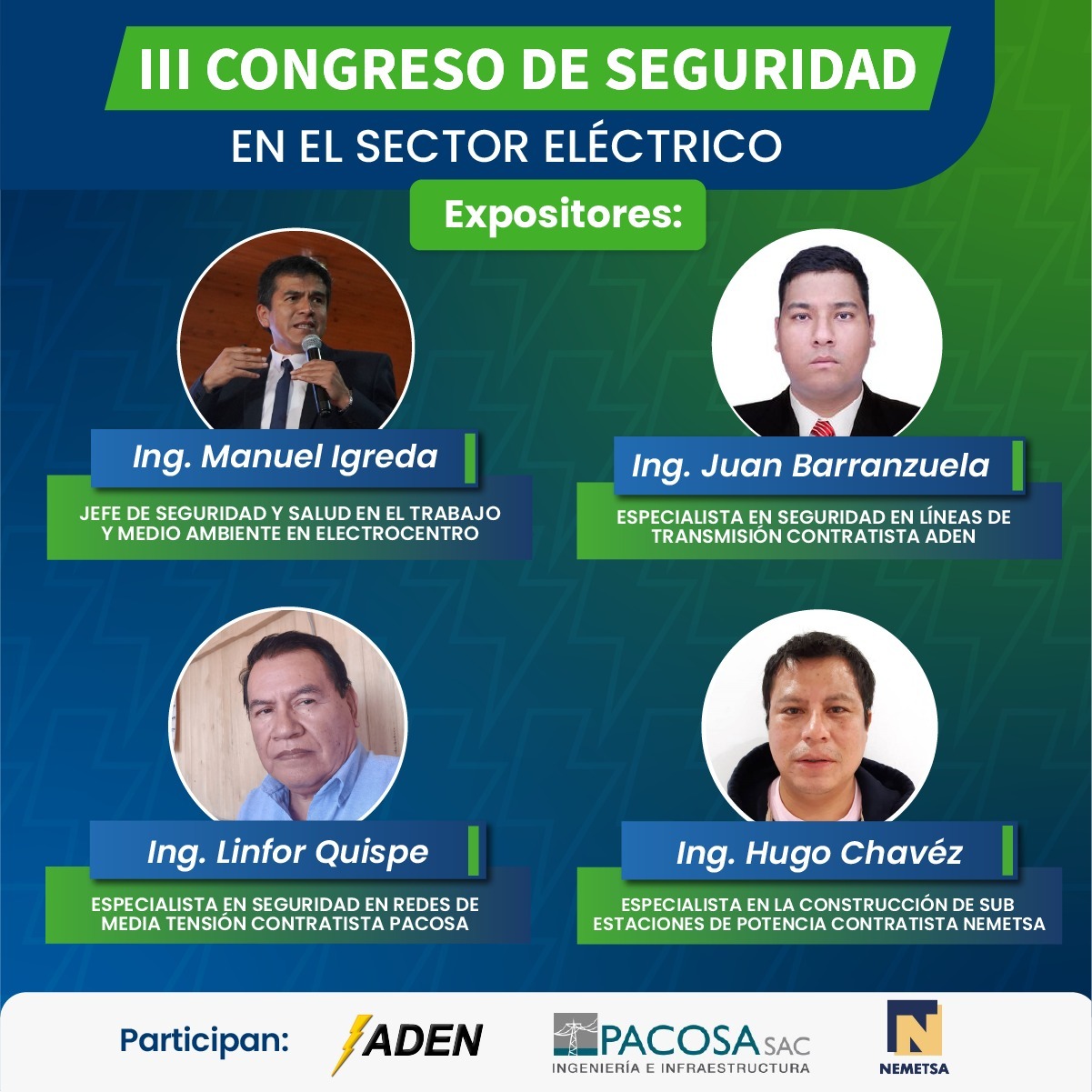 III CONGRESO DE SEGURIDAD
EN EL SECTOR ELÉCTRICO

Expositores:

Ing. Manuel Igreda
JEFE DE SEGURIDAD Y SALUD EN EL TRABAJO Y MEDIO AMBIENTE EN ELECTROCENTRO

Ing. Juan Barranzuela
ESPECIALISTA EN SEGURIDAD EN LÍNEAS DE TRANSMISIÓN CONTRATISTA ADEN

Ing. Linfor Quispe
ESPECIALISTA EN SEGURIDAD EN REDES DE MEDIA TENSIÓN CONTRATISTA PACOSA

Ing. Hugo Chavéz
ESPECIALISTA EN LA CONSTRUCCIÓN DE SUB ESTACIONES DE POTENCIA CONTRATISTA NEMETSA

Participan: ADEN PACOSA SAC INGENIERÍA E INFRAESTRUCTURA NEMETSA